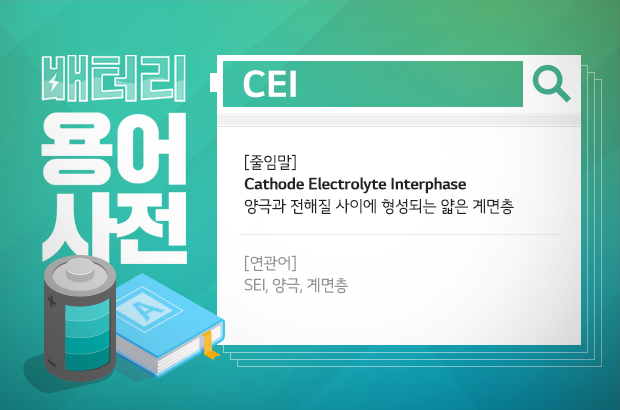 배터리
용어
사전

CEI

[줄임말]
Cathode Electrolyte Interphase
양극과 전해질 사이에 형성되는 얇은 계면층

[연관어]
SEI, 양극, 계면층

A